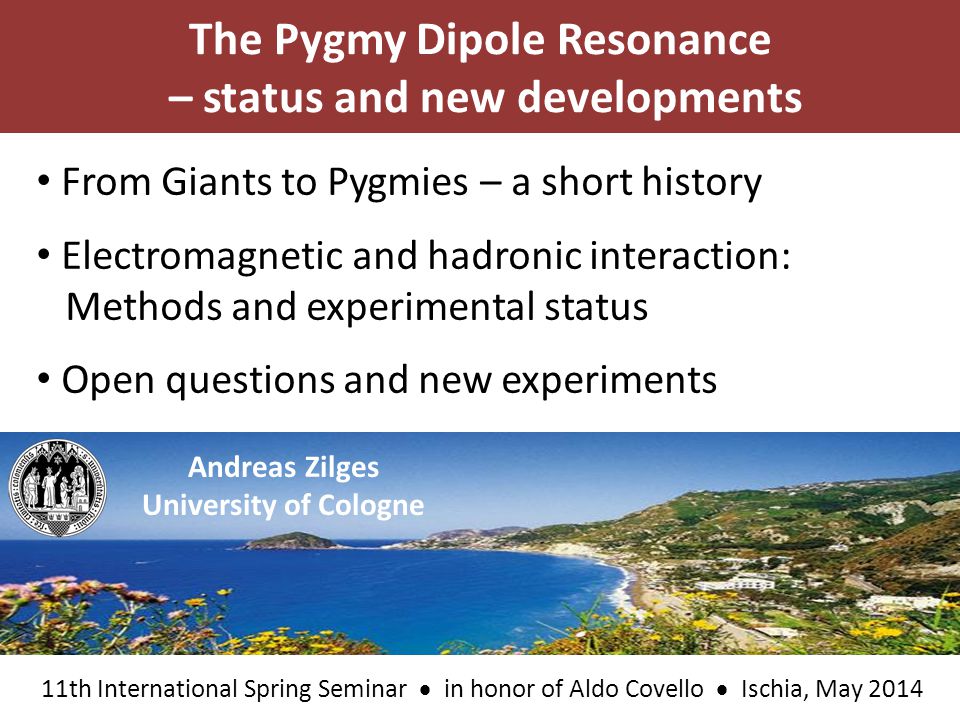 The Pygmy Dipole Resonance
– status and new developments

• From Giants to Pygmies – a short history

• Electromagnetic and hadronic interaction: Methods and experimental status

• Open questions and new experiments

Andreas Zilges
University of Cologne

11th International Spring Seminar • in honor of Aldo Covello • Ischia, May 2014